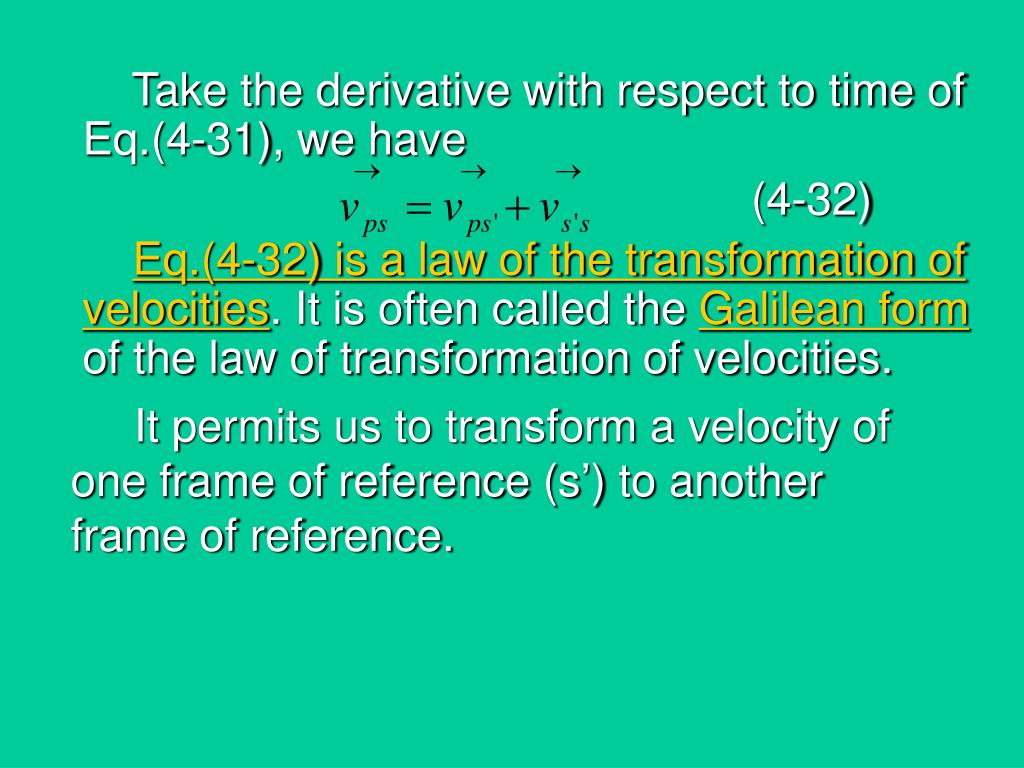 Take the derivative with respect to time of Eq.(4-31), we have

$\vec{v}_{ps} = \vec{v}_{ps'} + \vec{v}_{s's}$ (4-32)

Eq.(4-32) is a law of the transformation of velocities. It is often called the Galilean form of the law of transformation of velocities.

It permits us to transform a velocity of one frame of reference (s’) to another frame of reference.